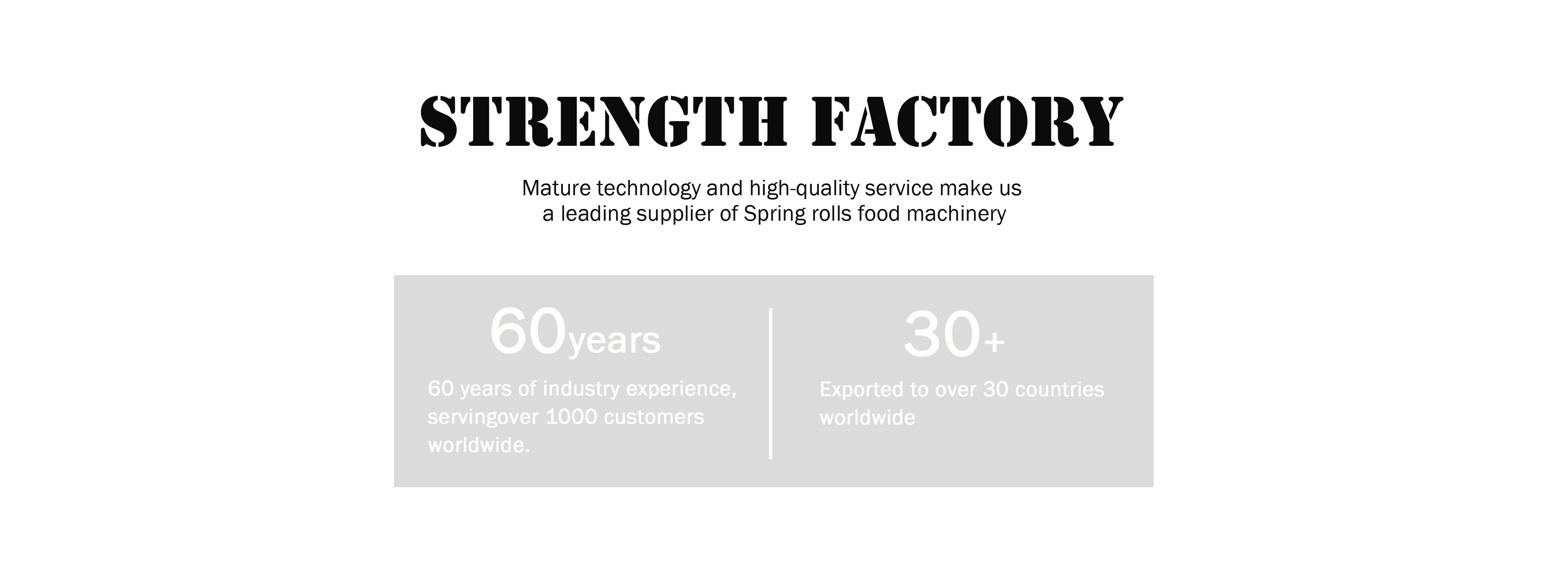 STRENGTH FACTORY

Mature technology and high-quality service make us a leading supplier of Spring rolls food machinery

60years

60 years of industry experience, servingover 1000 customers worldwide.

30+

Exported to over 30 countries worldwide